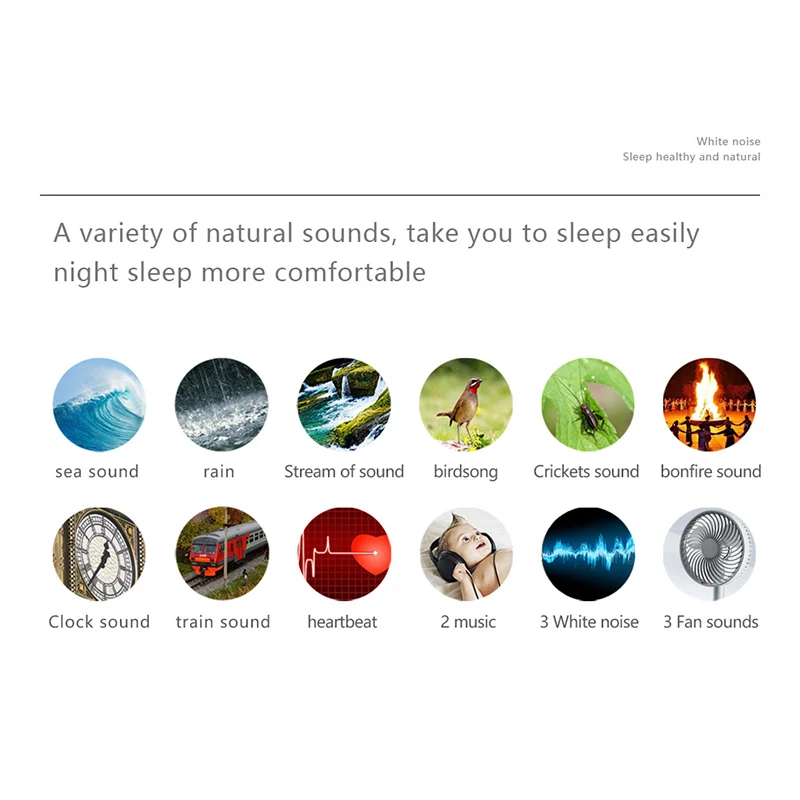 White noise
Sleep healthy and natural

A variety of natural sounds, take you to sleep easily night sleep more comfortable

sea sound
rain
Stream of sound
birdsong
Crickets sound
bonfire sound

Clock sound
train sound
heartbeat
2 music
3 White noise
3 Fan sounds